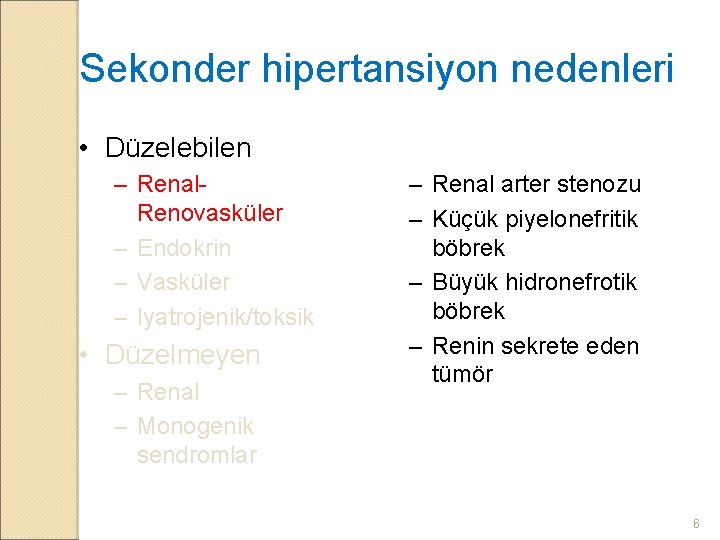 Sekonder hipertansiyon nedenleri

• Düzelebilen
– Renal-Renovasküler
– Endokrin
– Vasküler
– Iyatrojenik/toksik
• Düzelmeyen
– Renal
– Monogenik sendromlar

– Renal arter stenozu
– Küçük piyelonefritik böbrek
– Büyük hidronefrotik böbrek
– Renin sekrete eden tümör

6